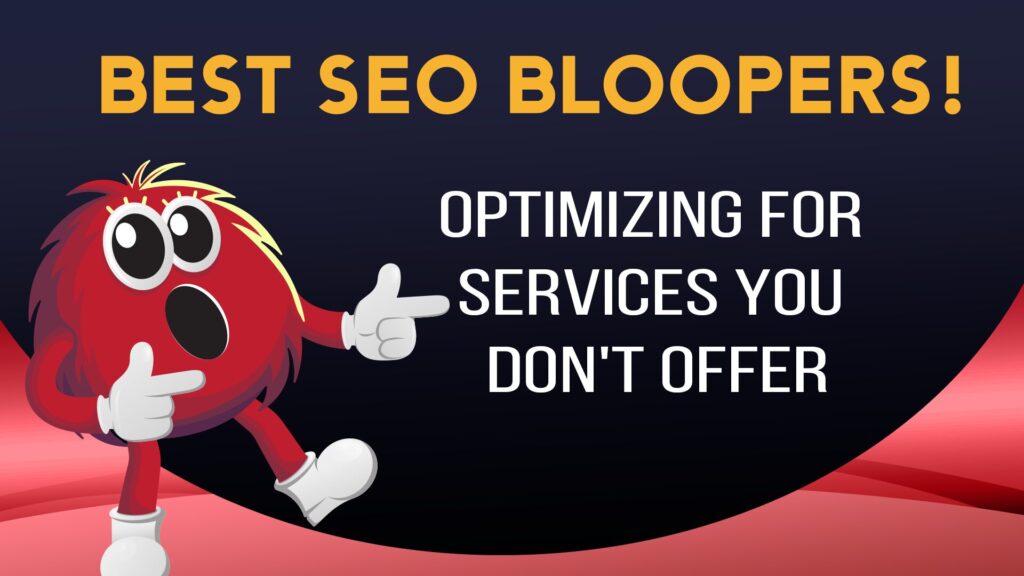 BEST SEO BLOOPERS!

OPTIMIZING FOR SERVICES YOU DON'T OFFER